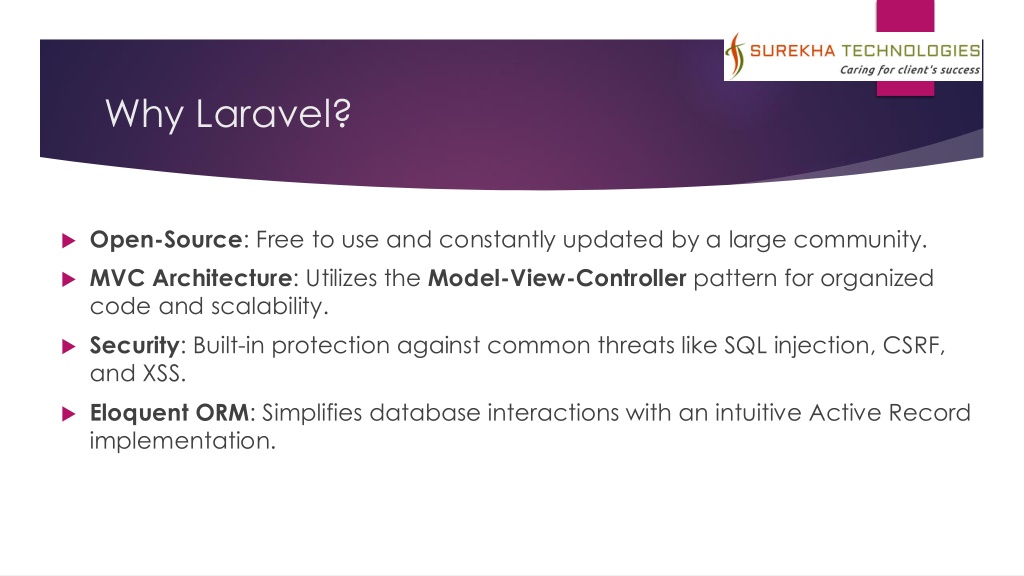 SUREKHA TECHNOLOGIES
Caring for client's success

Why Laravel?

Open-Source: Free to use and constantly updated by a large community.

MVC Architecture: Utilizes the Model-View-Controller pattern for organized code and scalability.

Security: Built-in protection against common threats like SQL injection, CSRF, and XSS.

Eloquent ORM: Simplifies database interactions with an intuitive Active Record implementation.